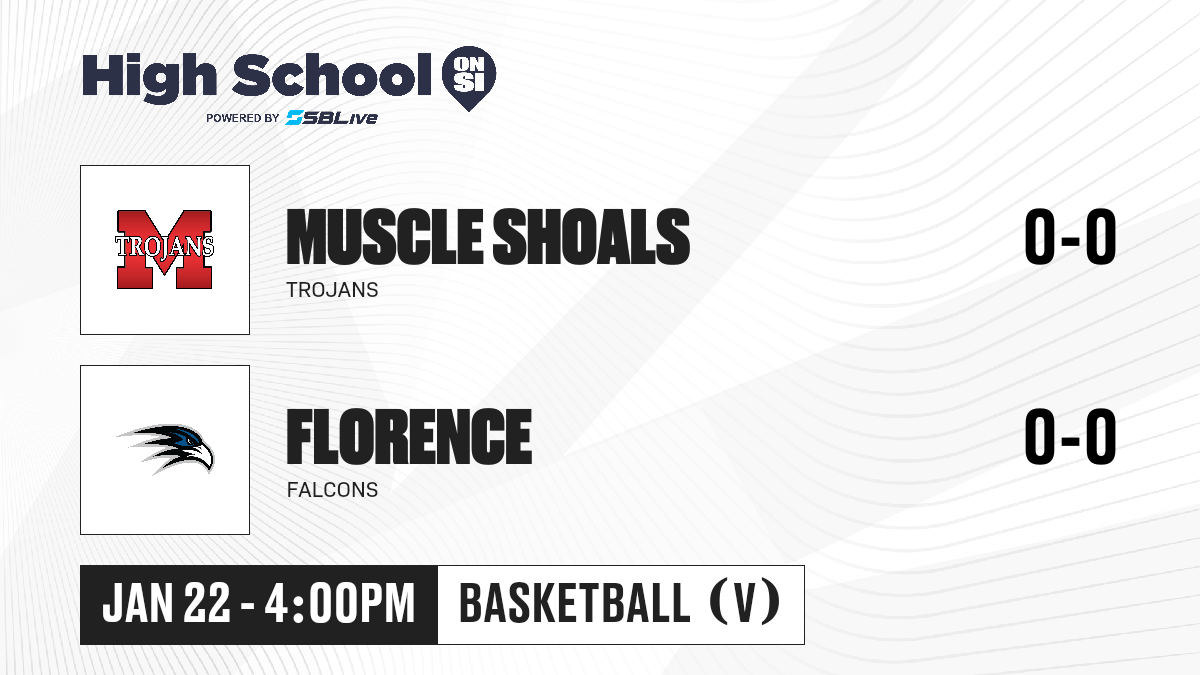 High School ON SI
POWERED BY SBLive

M TROJANS

MUSCLE SHOALS
TROJANS

0-0

FLORENCE
FALCONS

0-0

JAN 22 - 4:00PM

BASKETBALL (V)